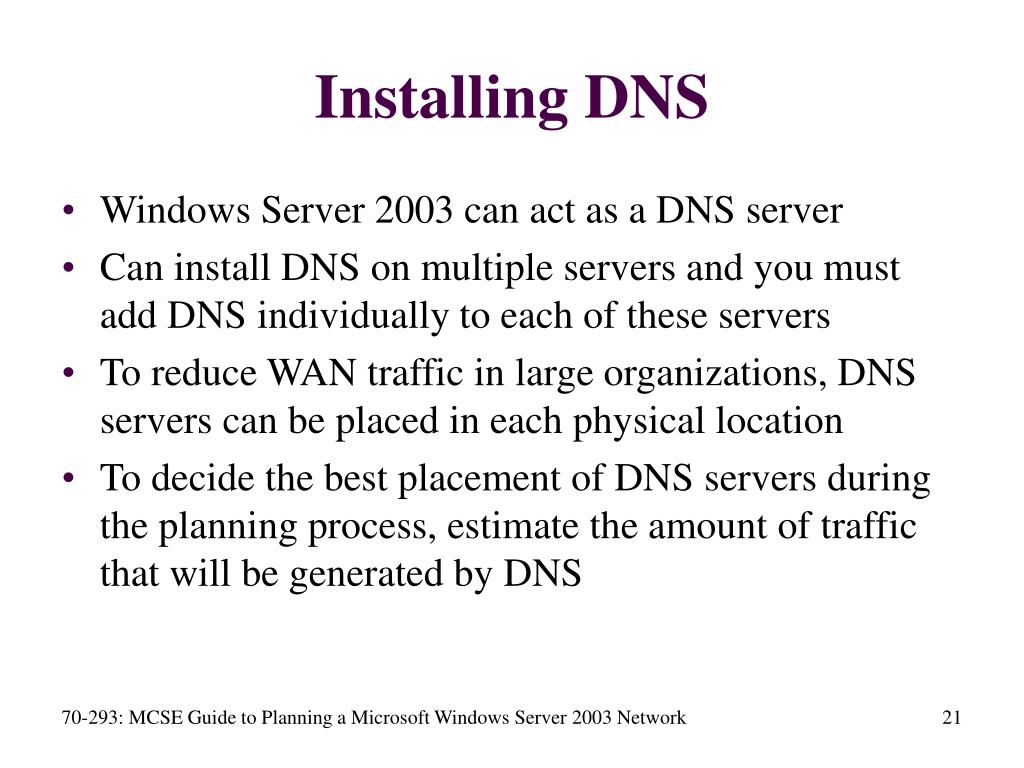 Installing DNS

• Windows Server 2003 can act as a DNS server
• Can install DNS on multiple servers and you must add DNS individually to each of these servers
• To reduce WAN traffic in large organizations, DNS servers can be placed in each physical location
• To decide the best placement of DNS servers during the planning process, estimate the amount of traffic that will be generated by DNS

70-293: MCSE Guide to Planning a Microsoft Windows Server 2003 Network

21